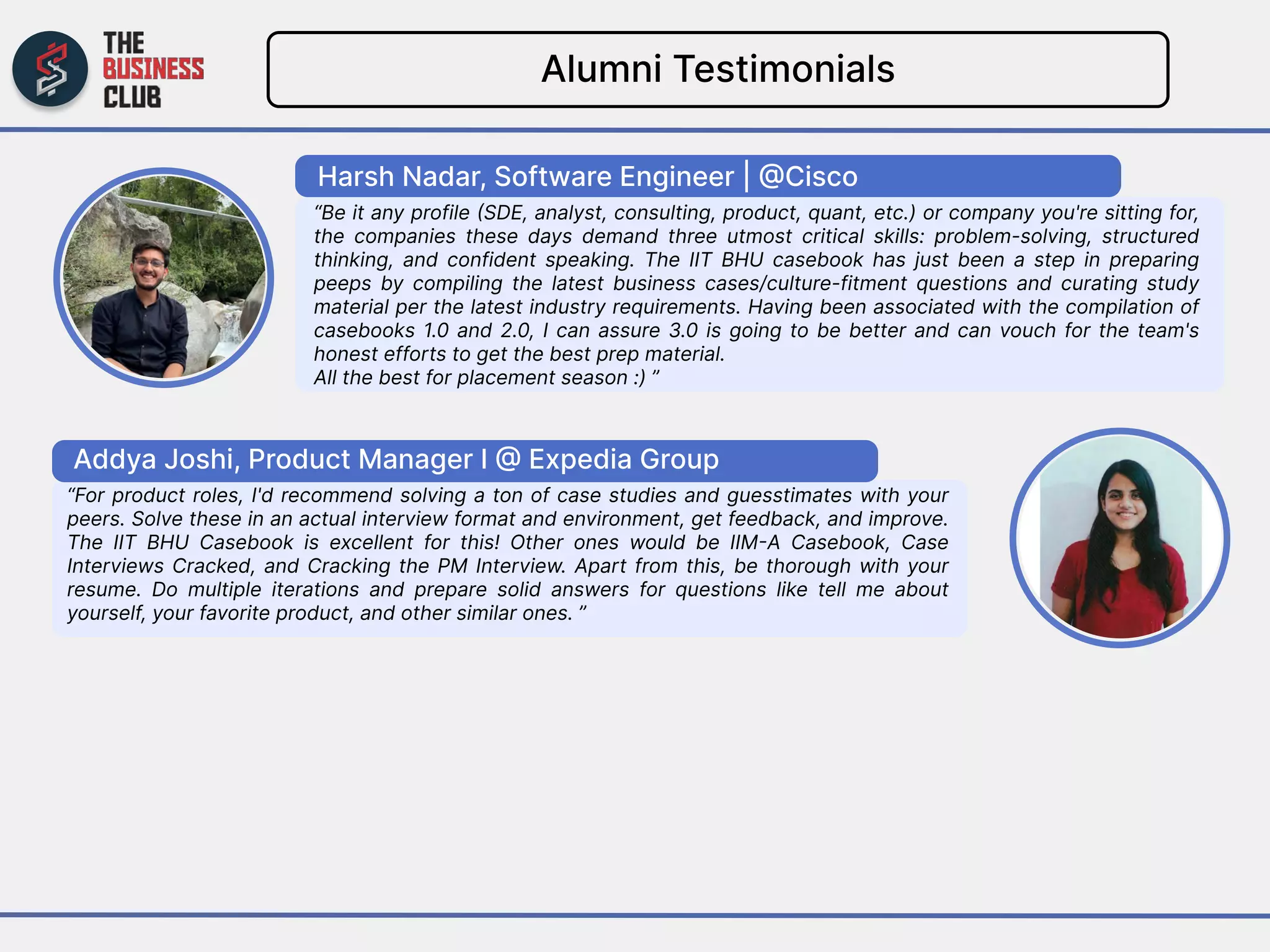 THE BUSINESS CLUB

Alumni Testimonials

Harsh Nadar, Software Engineer | @Cisco

“Be it any profile (SDE, analyst, consulting, product, quant, etc.) or company you're sitting for, the companies these days demand three utmost critical skills: problem-solving, structured thinking, and confident speaking. The IIT BHU casebook has just been a step in preparing peeps by compiling the latest business cases/culture-fitment questions and curating study material per the latest industry requirements. Having been associated with the compilation of casebooks 1.0 and 2.0, I can assure 3.0 is going to be better and can vouch for the team's honest efforts to get the best prep material.
All the best for placement season :) ”

Addya Joshi, Product Manager I @ Expedia Group

“For product roles, I'd recommend solving a ton of case studies and guesstimates with your peers. Solve these in an actual interview format and environment, get feedback, and improve. The IIT BHU Casebook is excellent for this! Other ones would be IIM-A Casebook, Case Interviews Cracked, and Cracking the PM Interview. Apart from this, be thorough with your resume. Do multiple iterations and prepare solid answers for questions like tell me about yourself, your favorite product, and other similar ones. ”